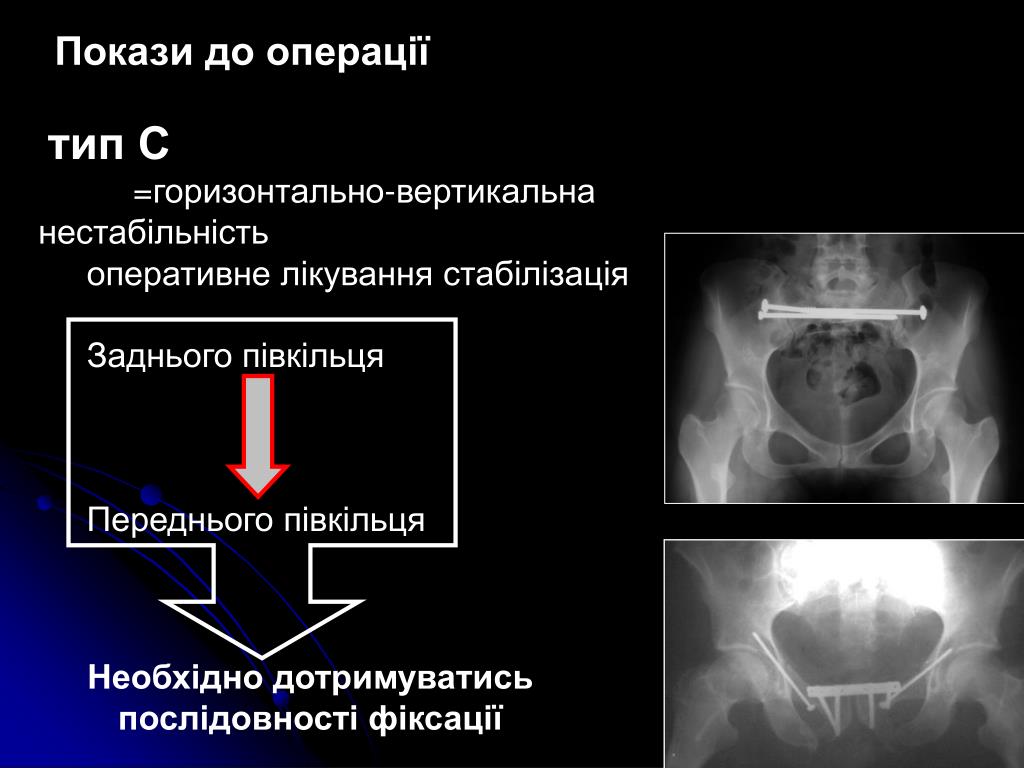 Покази до операції

тип С

=горизонтально-вертикальна нестабільність

оперативне лікування стабілізація

Заднього півкільця

Переднього півкільця

Необхідно дотримуватись послідовності фіксації